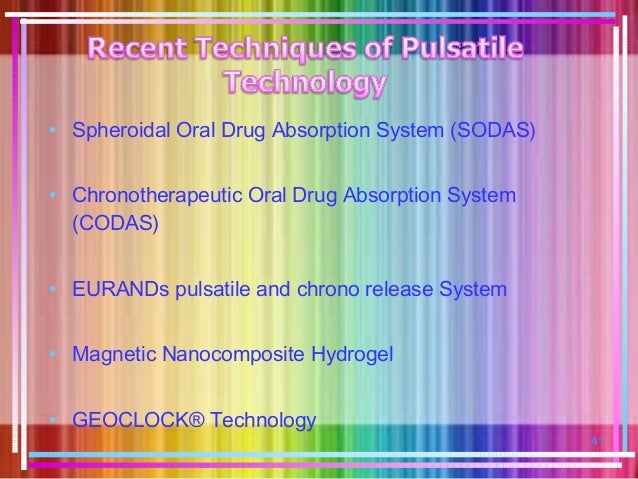 Recent Techniques of Pulsatile Technology

• Spheroidal Oral Drug Absorption System (SODAS)

• Chronotherapeutic Oral Drug Absorption System (CODAS)

• EURANDs pulsatile and chrono release System

• Magnetic Nanocomposite Hydrogel

• GEOCLOCK® Technology

41